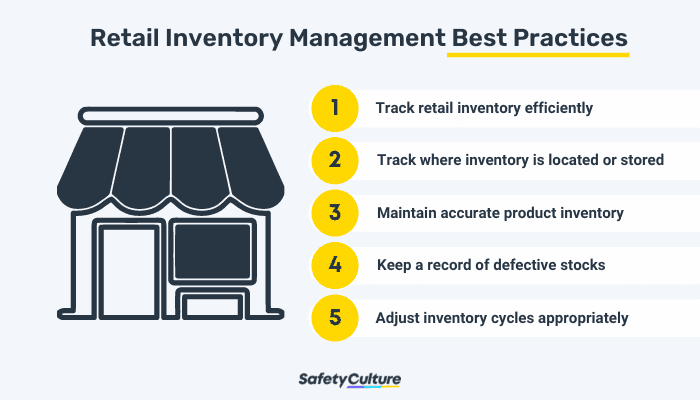 Retail Inventory Management Best Practices

1 Track retail inventory efficiently

2 Track where inventory is located or stored

3 Maintain accurate product inventory

4 Keep a record of defective stocks

5 Adjust inventory cycles appropriately

SafetyCulture